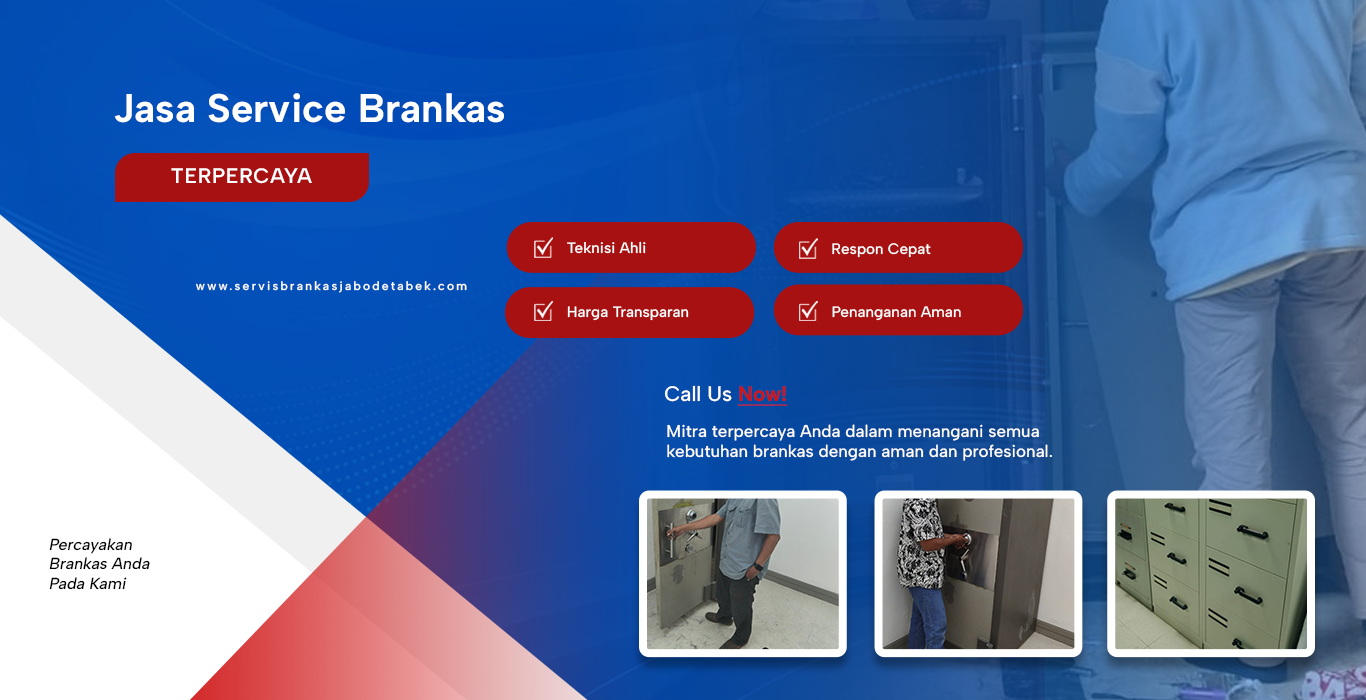 Jasa Service Brankas

TERPERCAYA

www.servisbrankasjabodetabek.com

Teknisi Ahli

Respon Cepat

Harga Transparan

Penanganan Aman

Call Us Now!

Mitra terpercaya Anda dalam menangani semua kebutuhan brankas dengan aman dan profesional.

Percayakan Brankas Anda Pada Kami